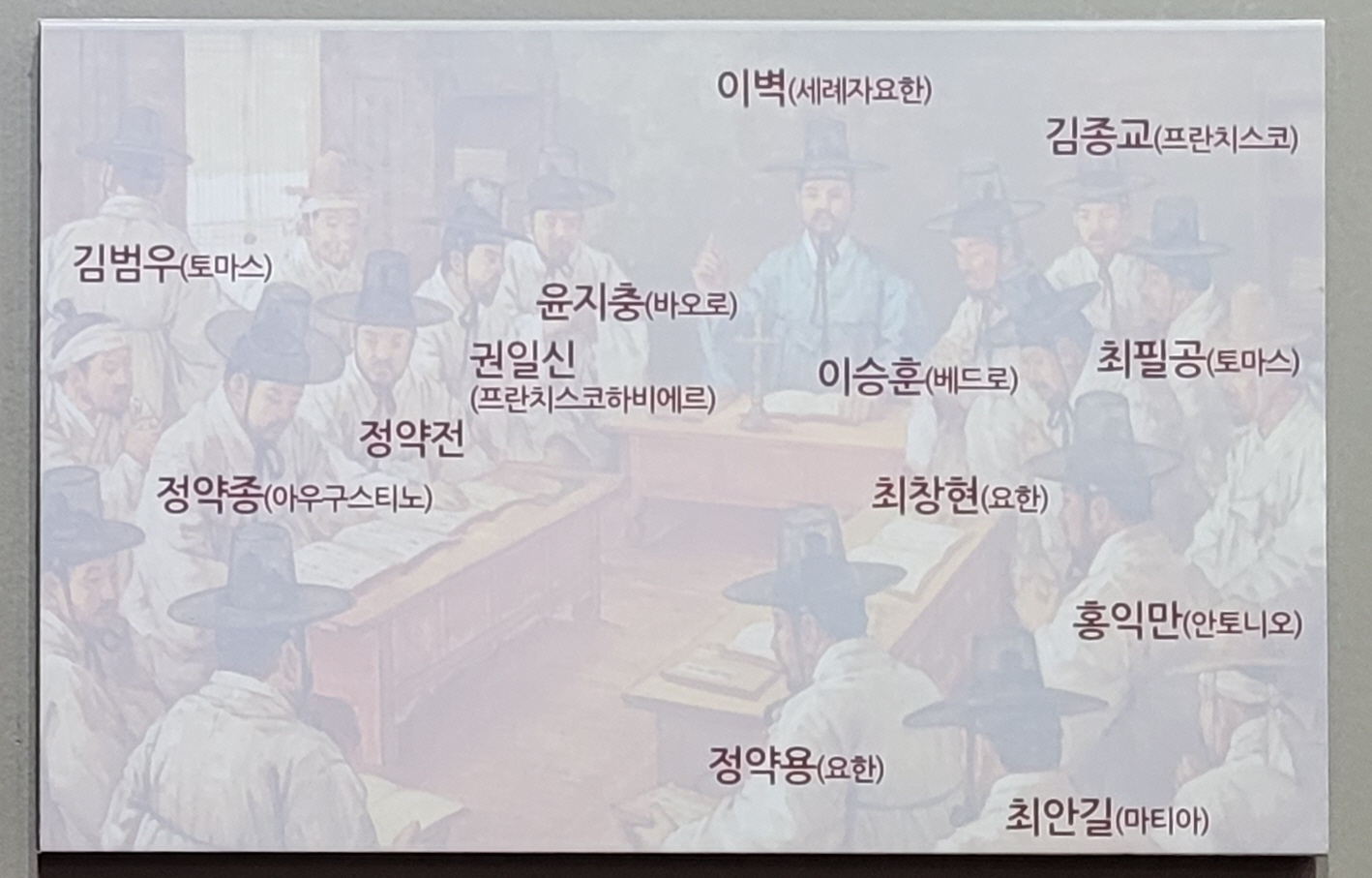 이벽(세례자요한)

김종교(프란치스코)

김범우(토마스)

윤지충(바오로)

권일신
(프란치스코하비에르)

이승훈(베드로)

최필공(토마스)

정약전

정약종(아우구스티노)

최창현(요한)

홍익만(안토니오)

정약용(요한)

최안길(마티아)